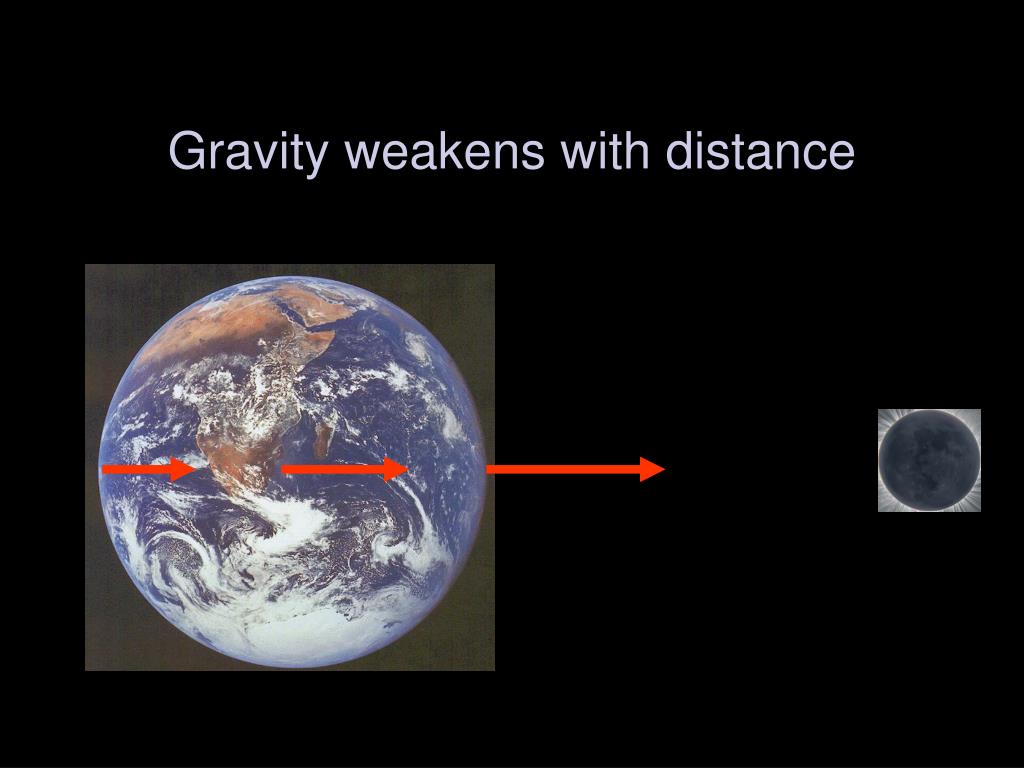 Gravity weakens with distance